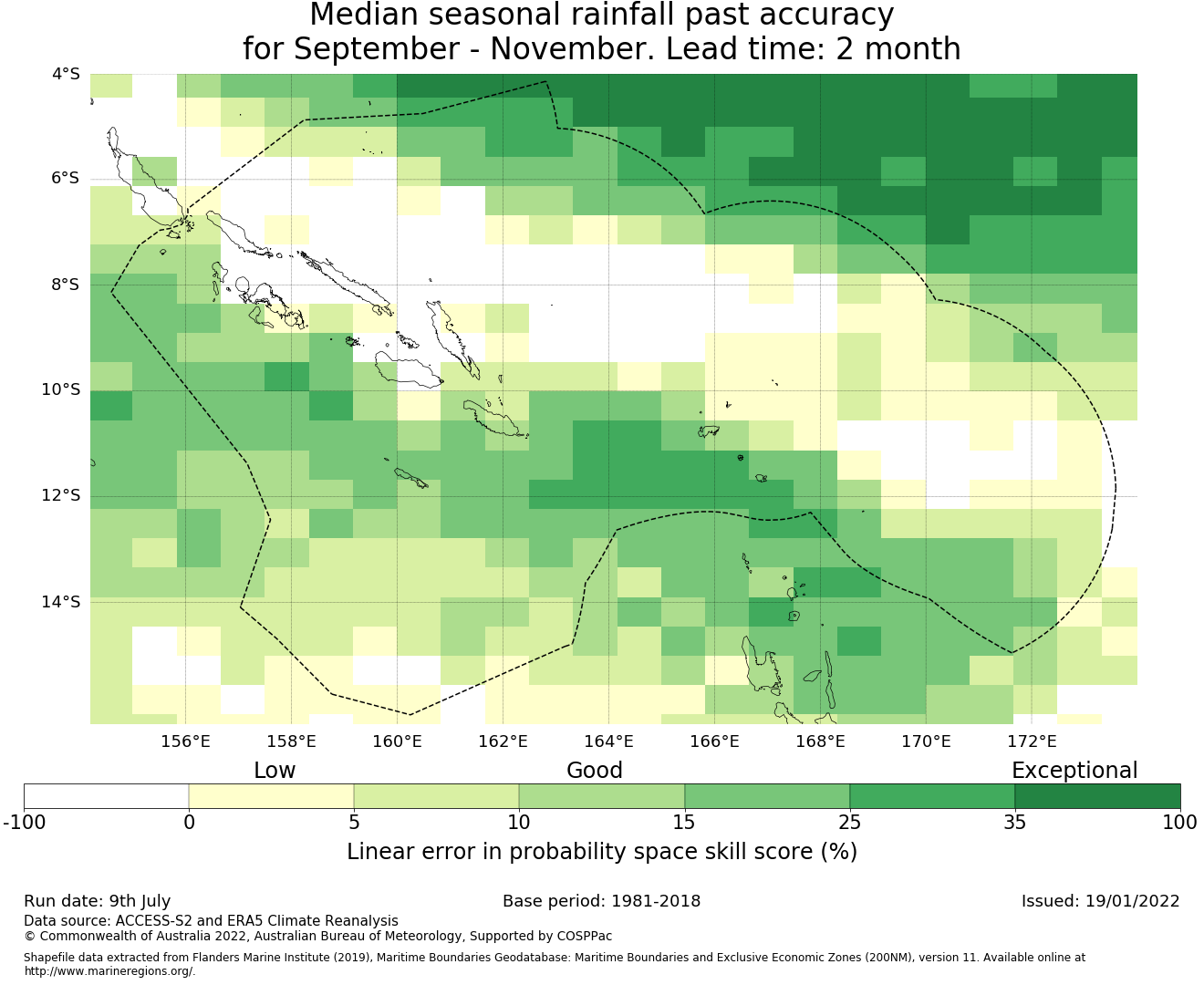 Median seasonal rainfall past accuracy
for September - November. Lead time: 2 month

4°S
6°S
8°S
10°S
12°S
14°S

156°E
158°E
160°E
162°E
164°E
166°E
168°E
170°E
172°E

Low
Good
Exceptional

-100
0
5
10
15
25
35
100

Linear error in probability space skill score (%)

Run date: 9th July
Base period: 1981-2018
Issued: 19/01/2022
Data source: ACCESS-S2 and ERA5 Climate Reanalysis
© Commonwealth of Australia 2022, Australian Bureau of Meteorology, Supported by COSPPac

Shapefile data extracted from Flanders Marine Institute (2019), Maritime Boundaries Geodatabase: Maritime Boundaries and Exclusive Economic Zones (200NM), version 11. Available online at http://www.marineregions.org/.